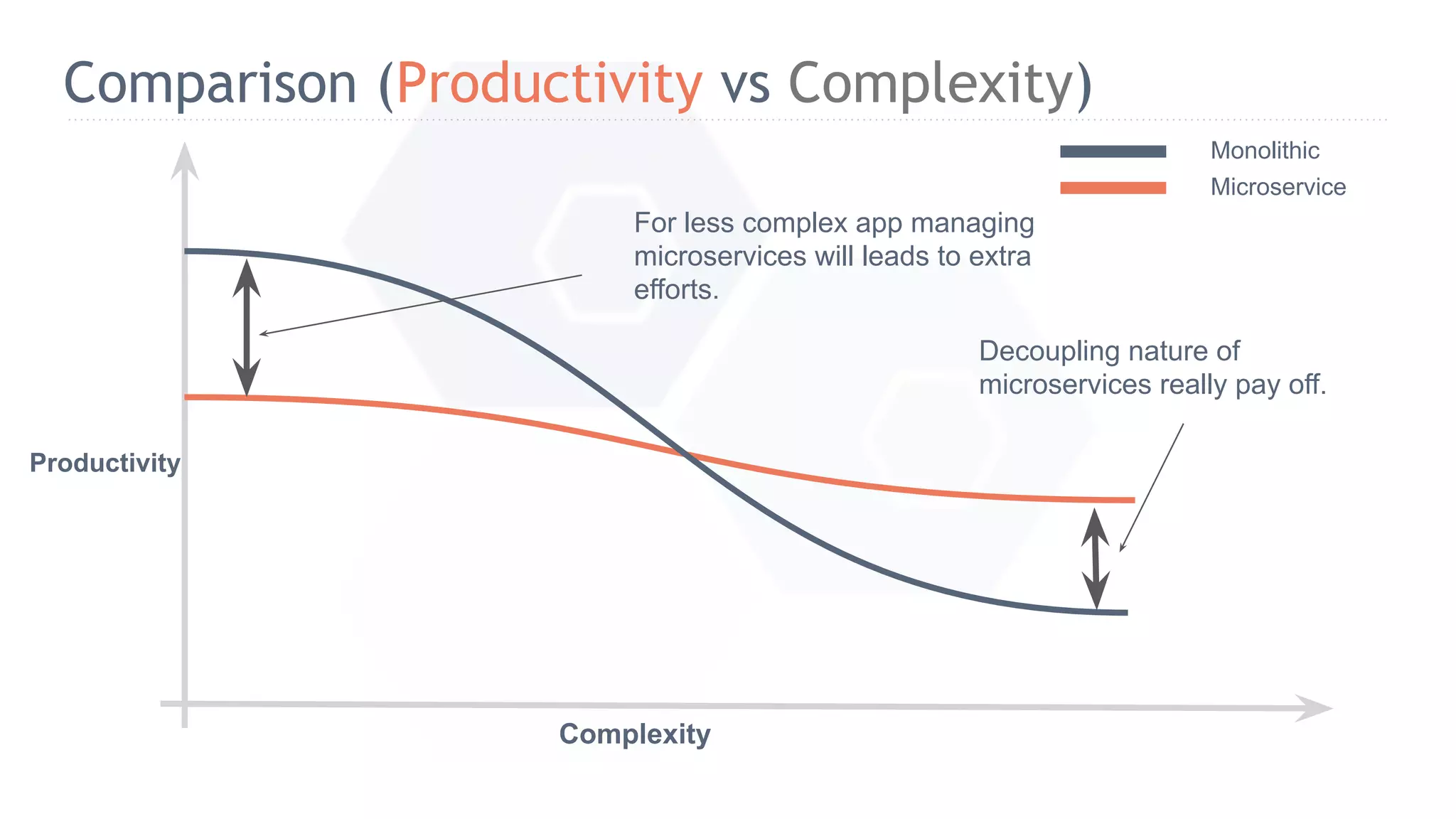 Comparison (Productivity vs Complexity)

Monolithic
Microservice

For less complex app managing microservices will leads to extra efforts.

Decoupling nature of microservices really pay off.

Productivity

Complexity